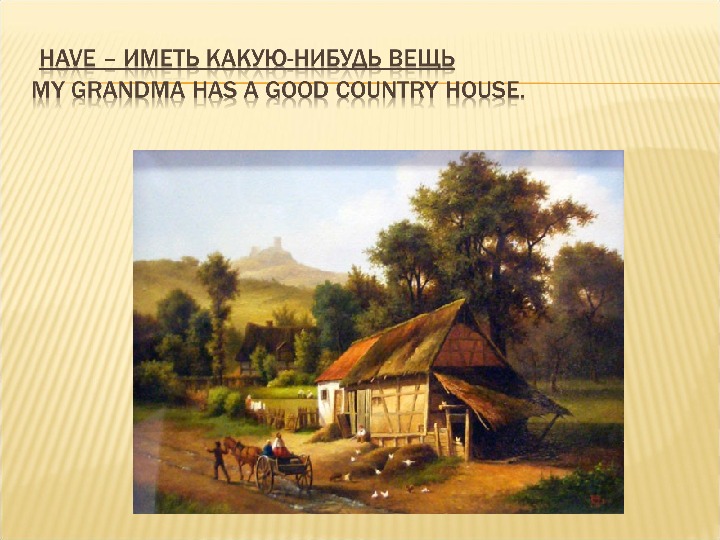 HAVE – ИМЕТЬ КАКУЮ-НИБУДЬ ВЕЩЬ
MY GRANDMA HAS A GOOD COUNTRY HOUSE.